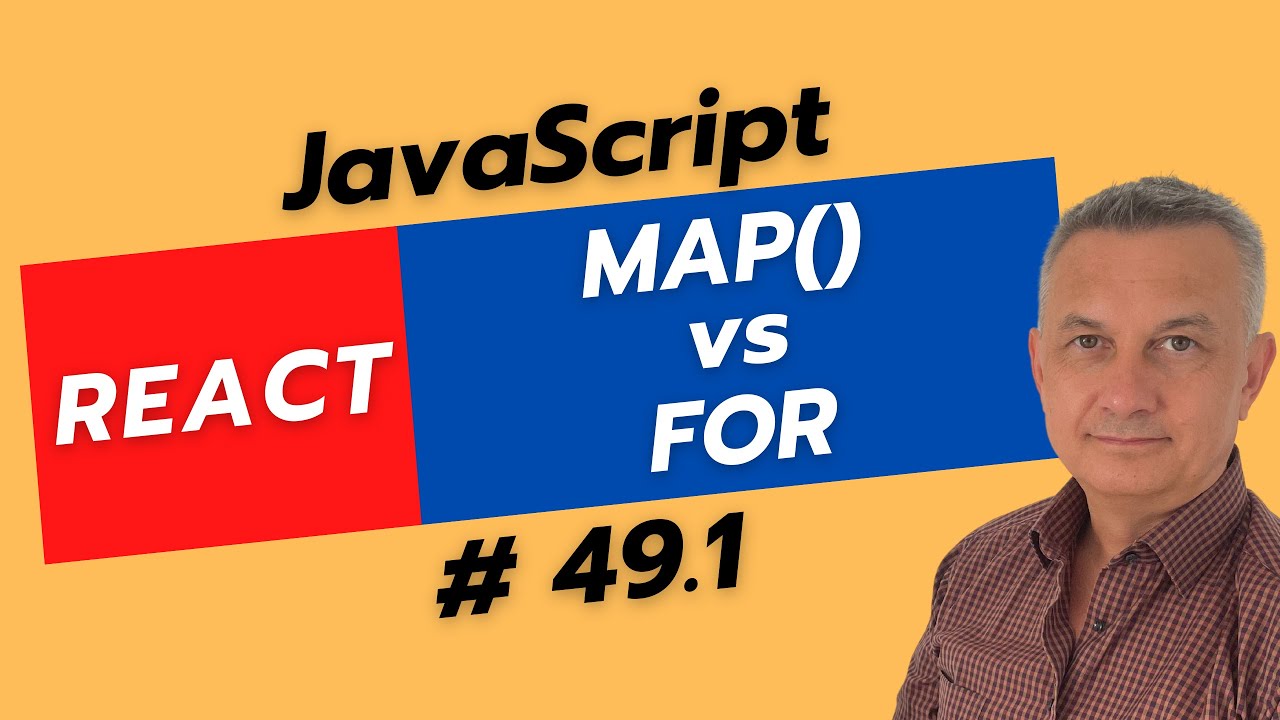 JavaScript

REACT

MAP()
vs
FOR

# 49.1